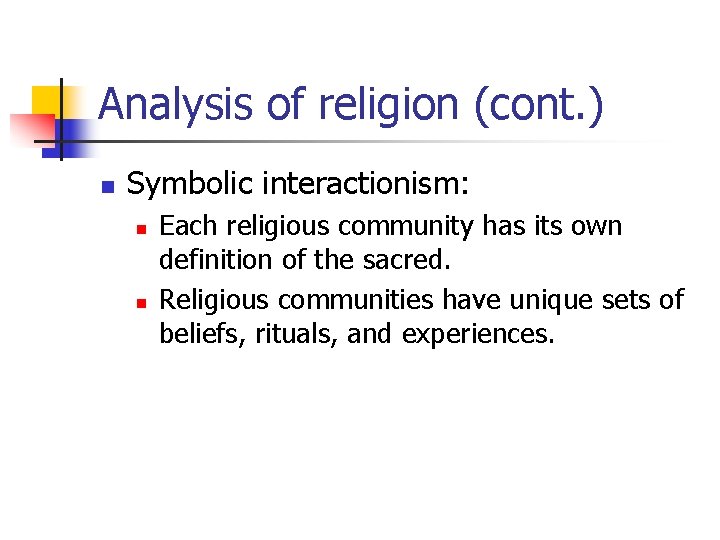 Analysis of religion (cont.)

Symbolic interactionism:

Each religious community has its own definition of the sacred.

Religious communities have unique sets of beliefs, rituals, and experiences.